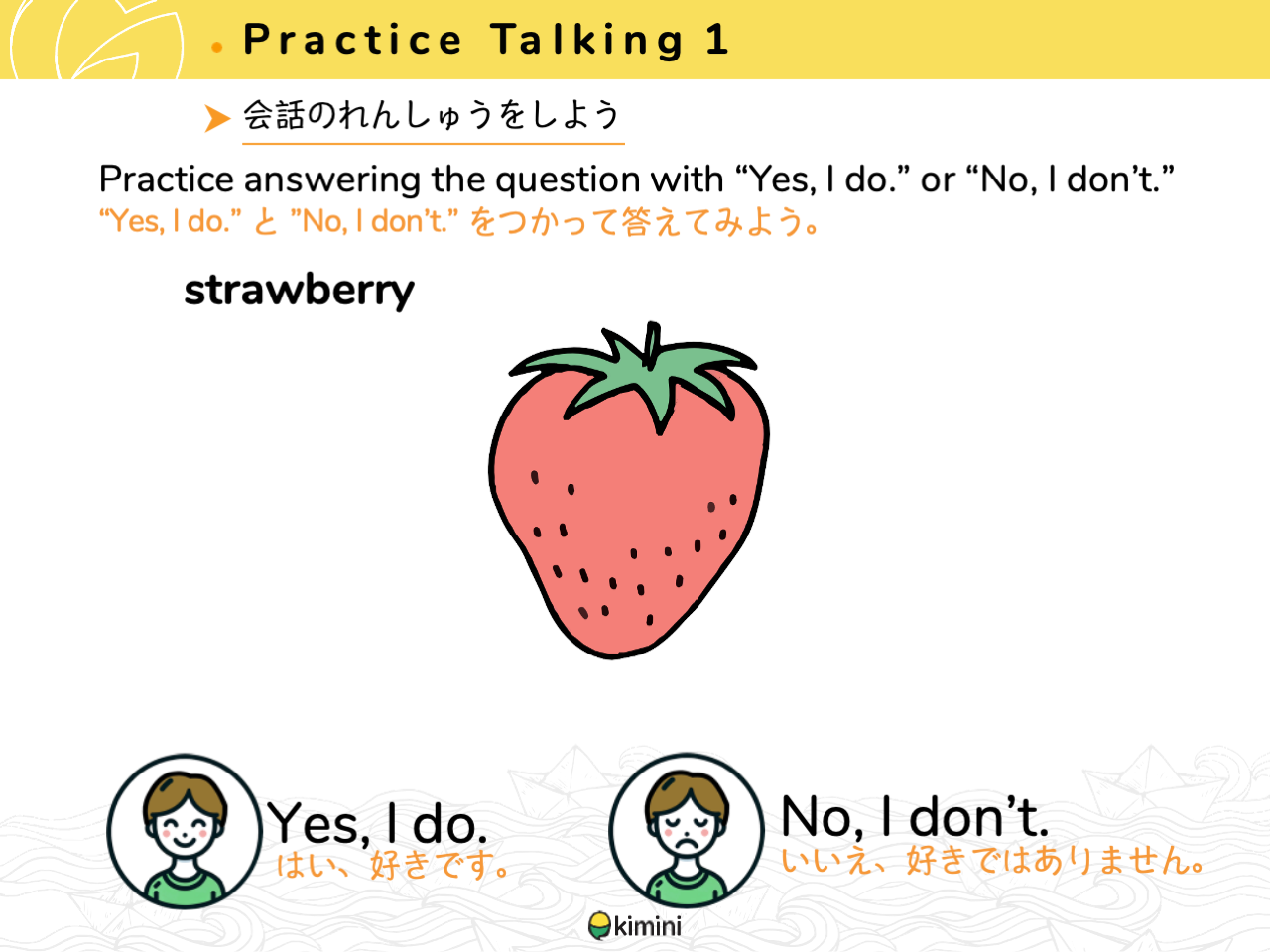 Practice Talking 1

会話のれんしゅうをしよう

Practice answering the question with “Yes, I do.” or “No, I don’t.”
“Yes, I do.” と ”No, I don’t.” をつかって答えてみよう。

strawberry

Yes, I do.
はい、好きです。

No, I don’t.
いいえ、好きではありません。

kimini